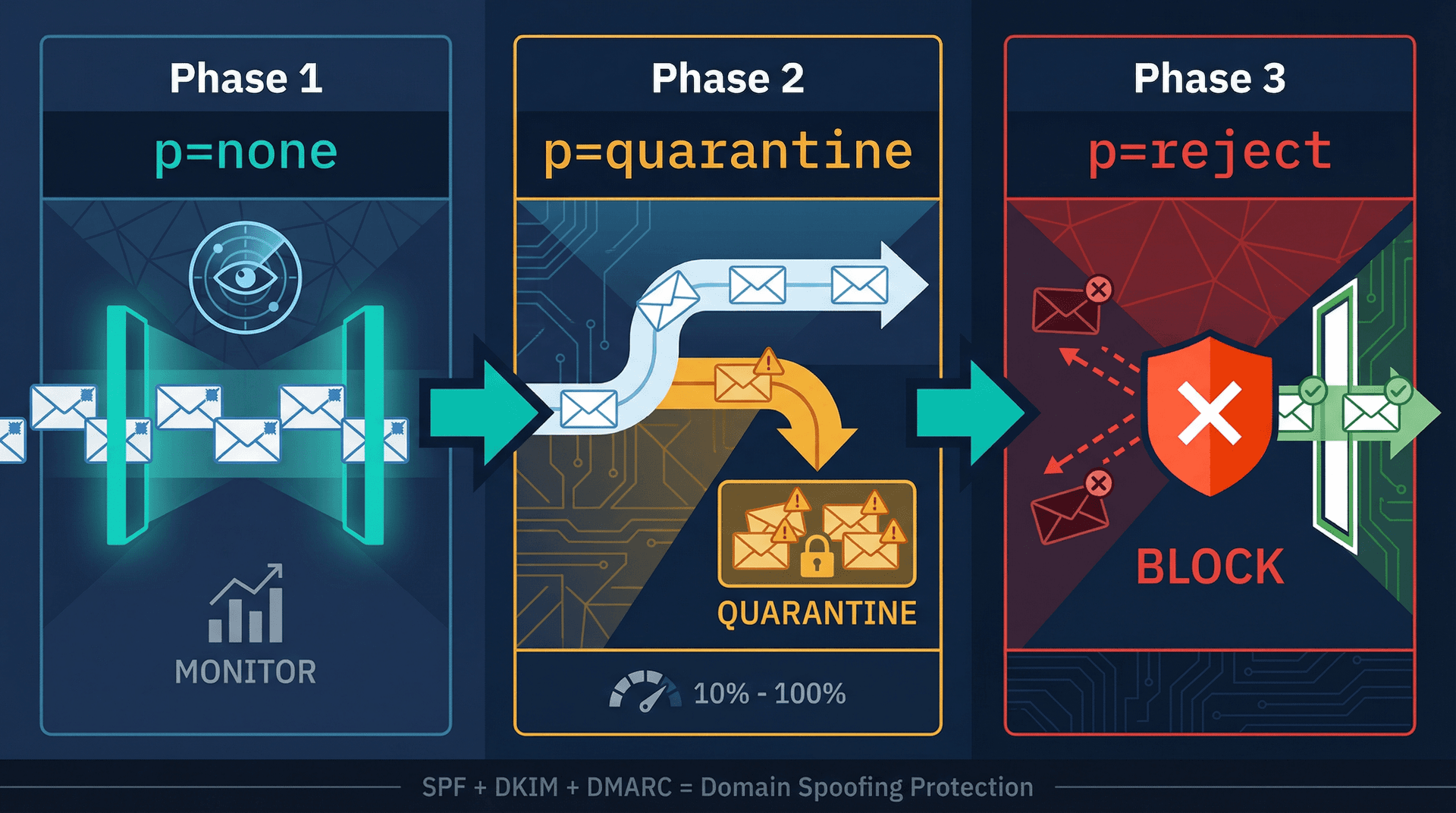 Phase 1

p=none

MONITOR

Phase 2

p=quarantine

QUARANTINE

10% - 100%

Phase 3

p=reject

BLOCK

SPF + DKIM + DMARC = Domain Spoofing Protection